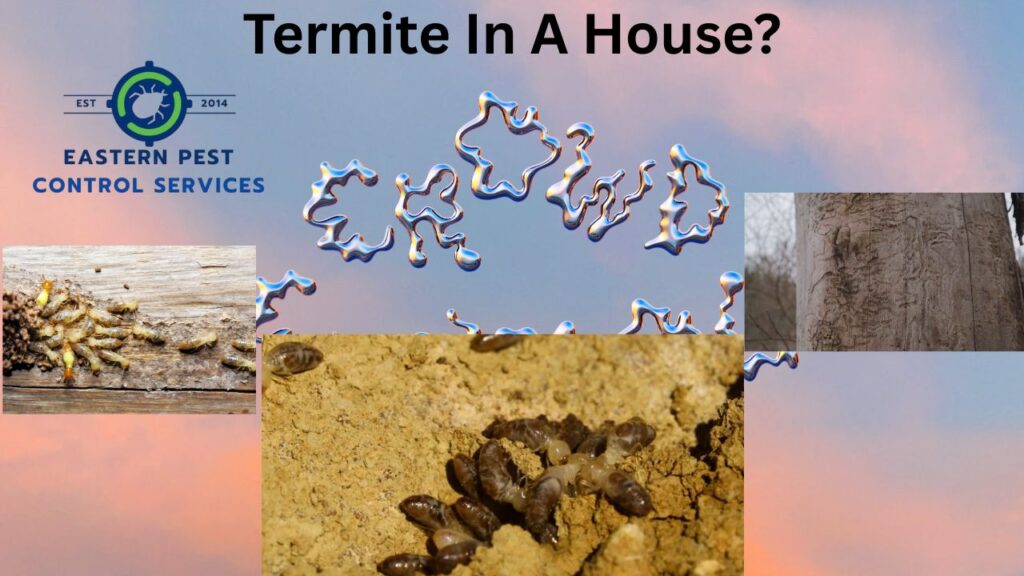 Termite In A House?

EST 2014

EASTERN PEST CONTROL SERVICES